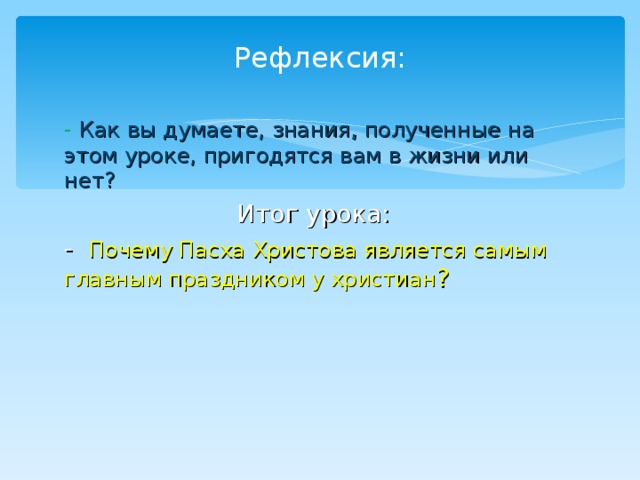 Рефлексия:

- Как вы думаете, знания, полученные на этом уроке, пригодятся вам в жизни или нет?

Итог урока:

- Почему Пасха Христова является самым главным праздником у христиан?